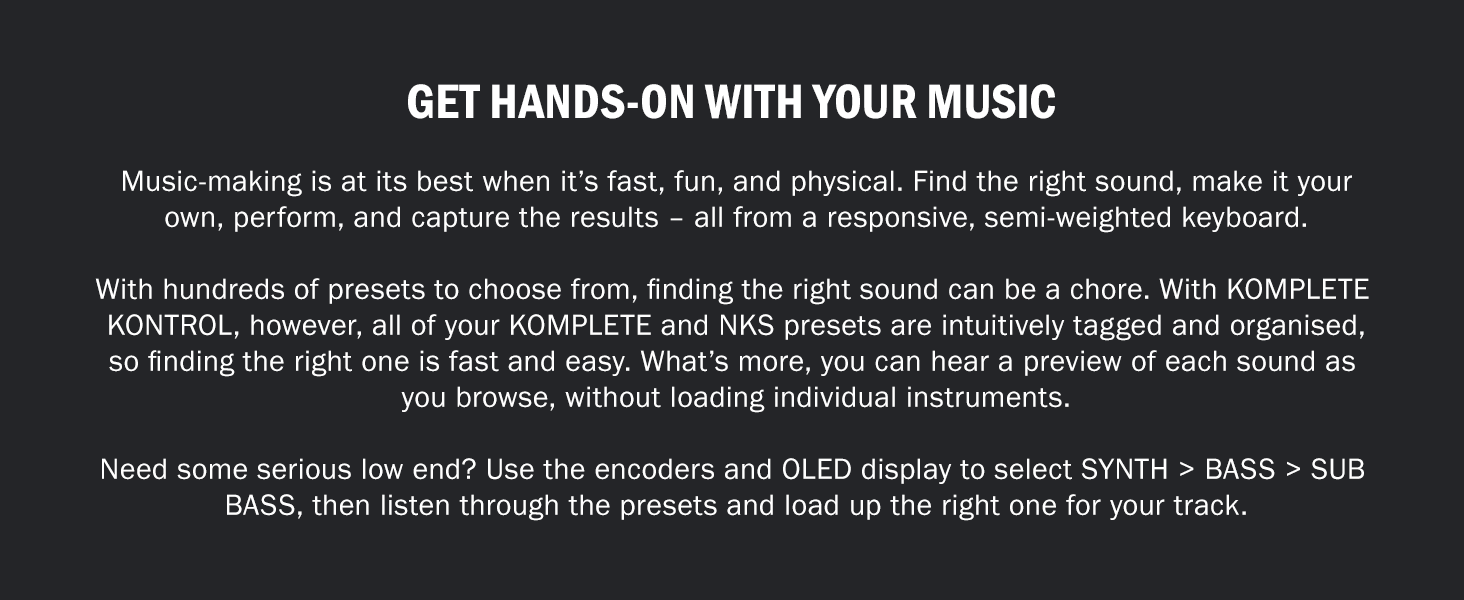 GET HANDS-ON WITH YOUR MUSIC

Music-making is at its best when it’s fast, fun, and physical. Find the right sound, make it your own, perform, and capture the results – all from a responsive, semi-weighted keyboard.

With hundreds of presets to choose from, finding the right sound can be a chore. With KOMPLETE KONTROL, however, all of your KOMPLETE and NKS presets are intuitively tagged and organised, so finding the right one is fast and easy. What’s more, you can hear a preview of each sound as you browse, without loading individual instruments.

Need some serious low end? Use the encoders and OLED display to select SYNTH > BASS > SUB BASS, then listen through the presets and load up the right one for your track.